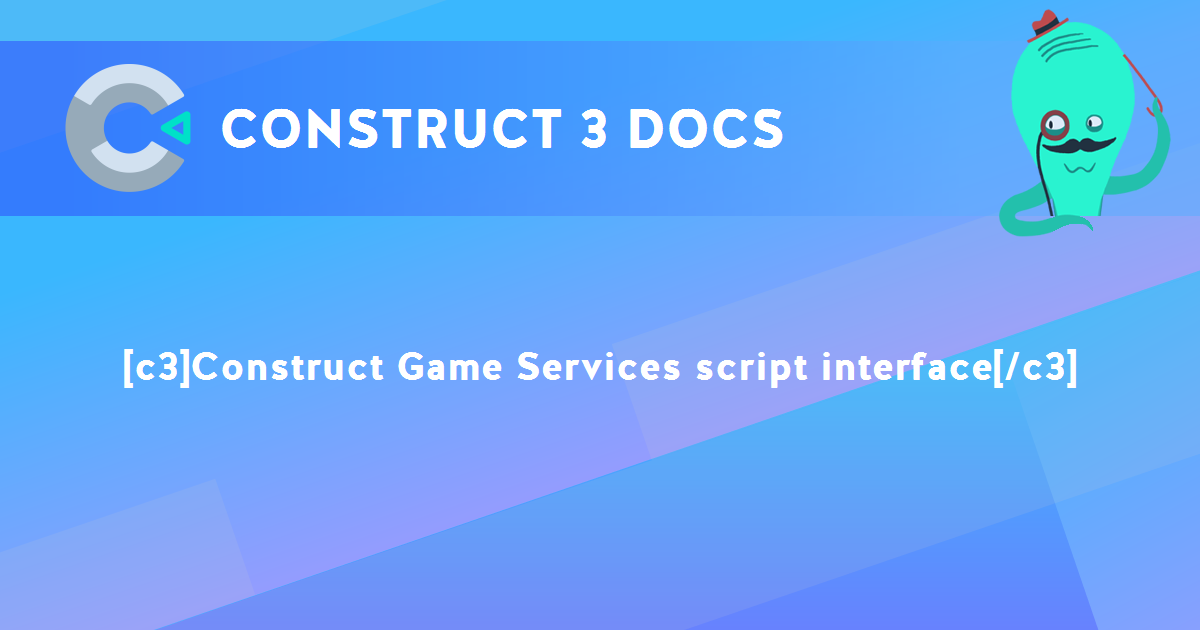 CONSTRUCT 3 DOCS

[c3]Construct Game Services script interface[/c3]